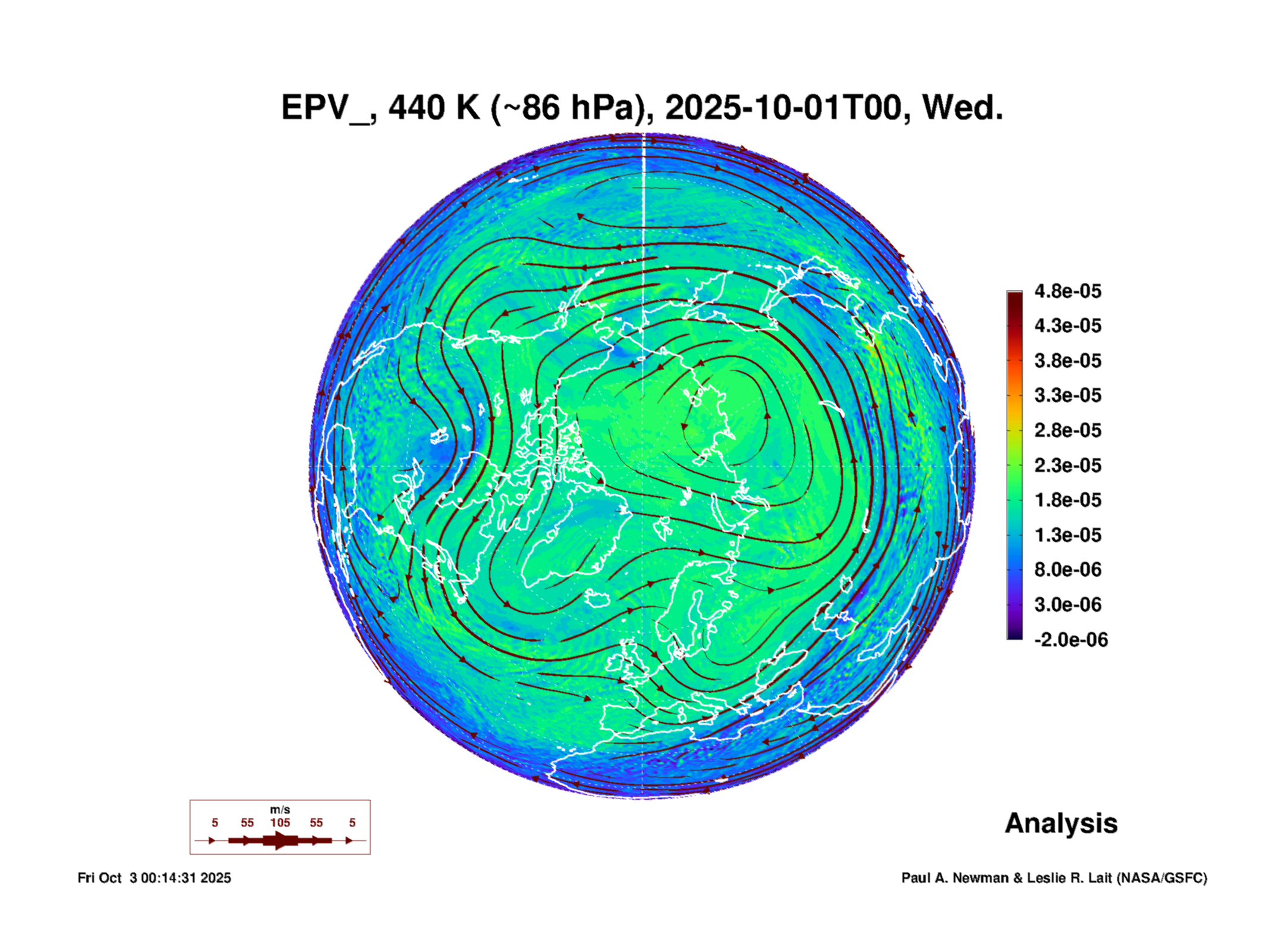 EPV_, 440 K (~86 hPa), 2025-10-01T00, Wed.

4.8e-05
4.3e-05
3.8e-05
3.3e-05
2.8e-05
2.3e-05
1.8e-05
1.3e-05
8.0e-06
3.0e-06
-2.0e-06

m/s
5 55 105 55 5

Analysis

Fri Oct 3 00:14:31 2025

Paul A. Newman & Leslie R. Lait (NASA/GSFC)